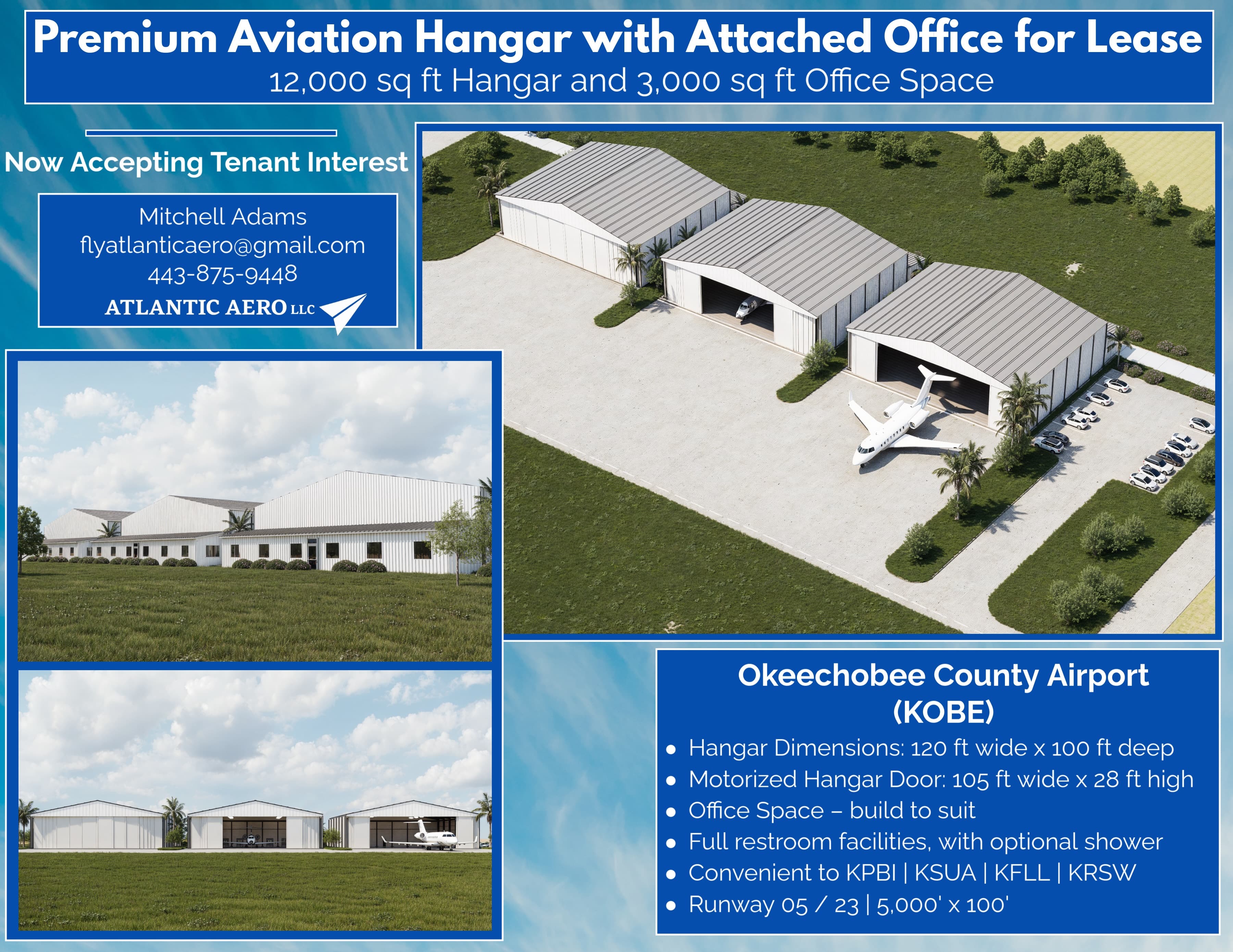 Premium Aviation Hangar with Attached Office for Lease
12,000 sq ft Hangar and 3,000 sq ft Office Space

Now Accepting Tenant Interest

Mitchell Adams
flyatlanticaero@gmail.com
443-875-9448
ATLANTIC AERO LLC

Okeechobee County Airport
(KOBE)

- Hangar Dimensions: 120 ft wide x 100 ft deep
- Motorized Hangar Door: 105 ft wide x 28 ft high
- Office Space – build to suit
- Full restroom facilities, with optional shower
- Convenient to KPBI | KSUA | KFLL | KRSW
- Runway 05 / 23 | 5,000' x 100'